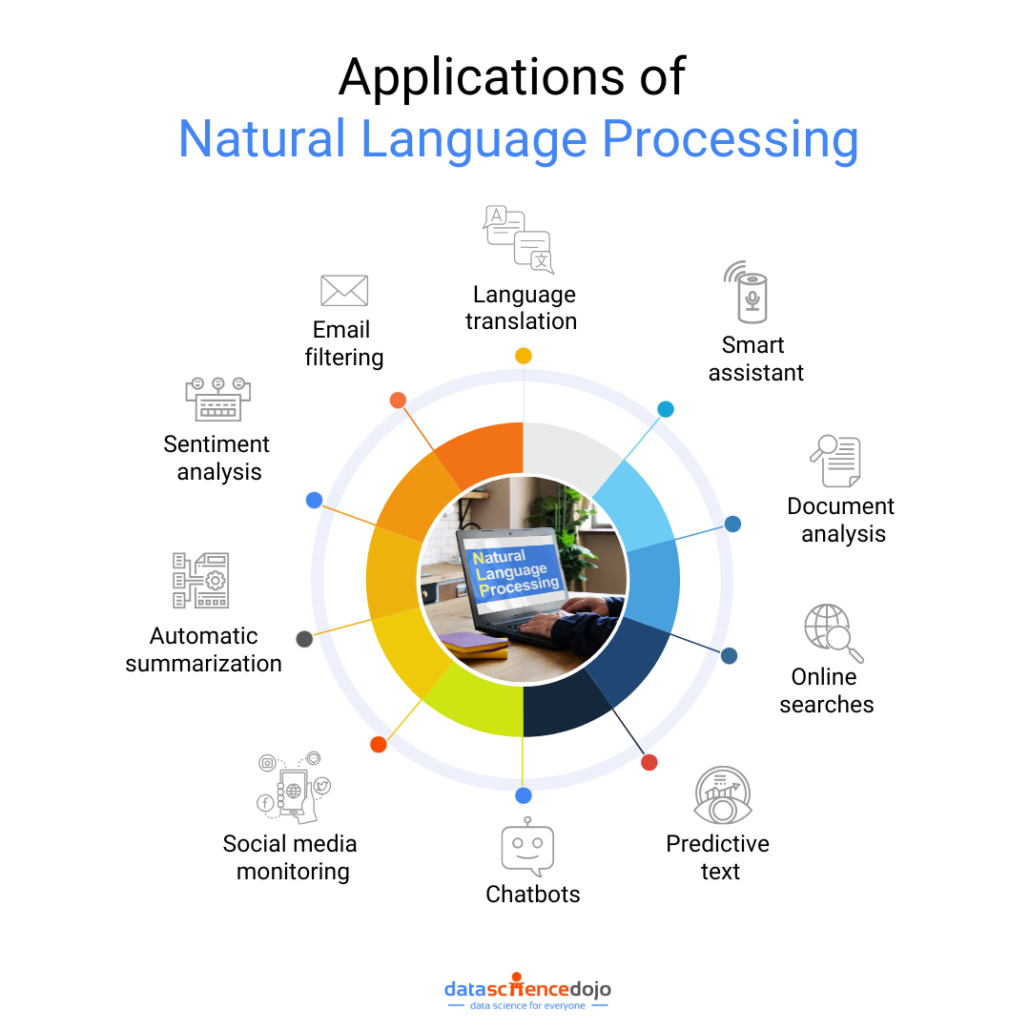 Applications of
Natural Language Processing

Language translation

Smart assistant

Document analysis

Online searches

Predictive text

Chatbots

Social media monitoring

Automatic summarization

Sentiment analysis

Email filtering

Natural Language Processing

datasciencedojo
data science for everyone